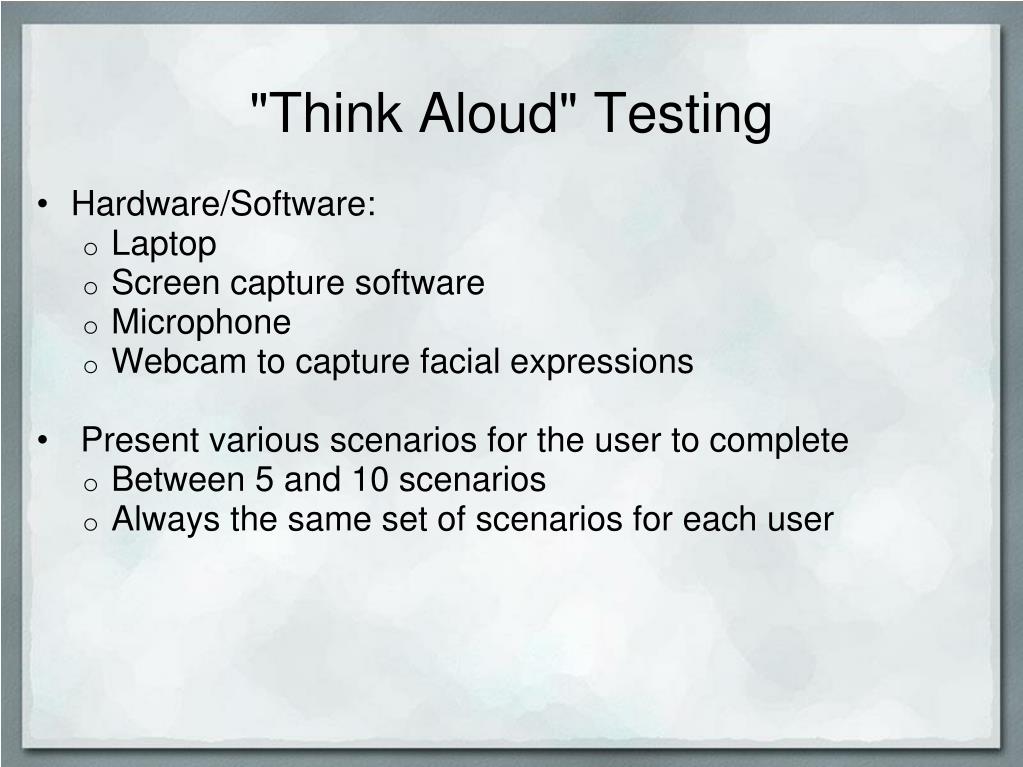 "Think Aloud" Testing

• Hardware/Software:
  o Laptop
  o Screen capture software
  o Microphone
  o Webcam to capture facial expressions

• Present various scenarios for the user to complete
  o Between 5 and 10 scenarios
  o Always the same set of scenarios for each user